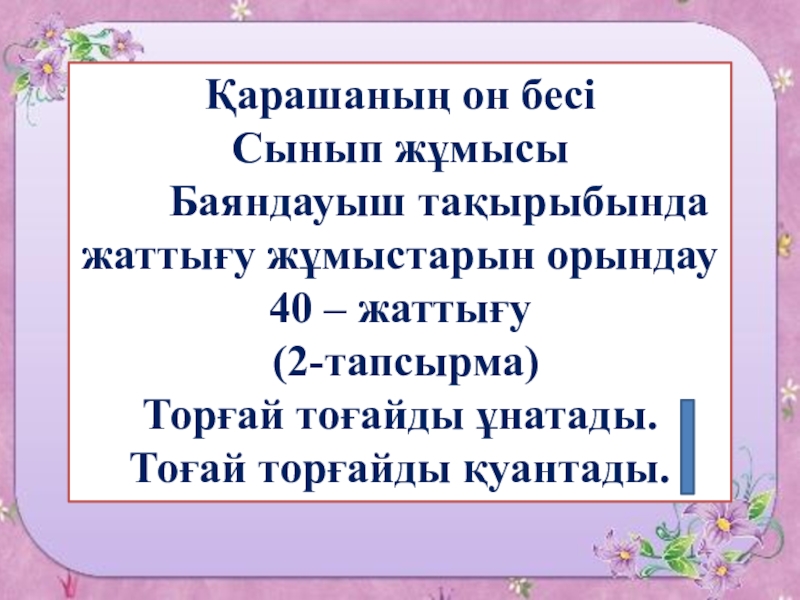 Қарашаның он бесі
Сынып жұмысы
Баяндауыш тақырыбында жаттығу жұмыстарын орындау
40 – жаттығу
(2-тапсырма)
Торғай тоғайды ұнатады.
Тоғай торғайды қуантады.